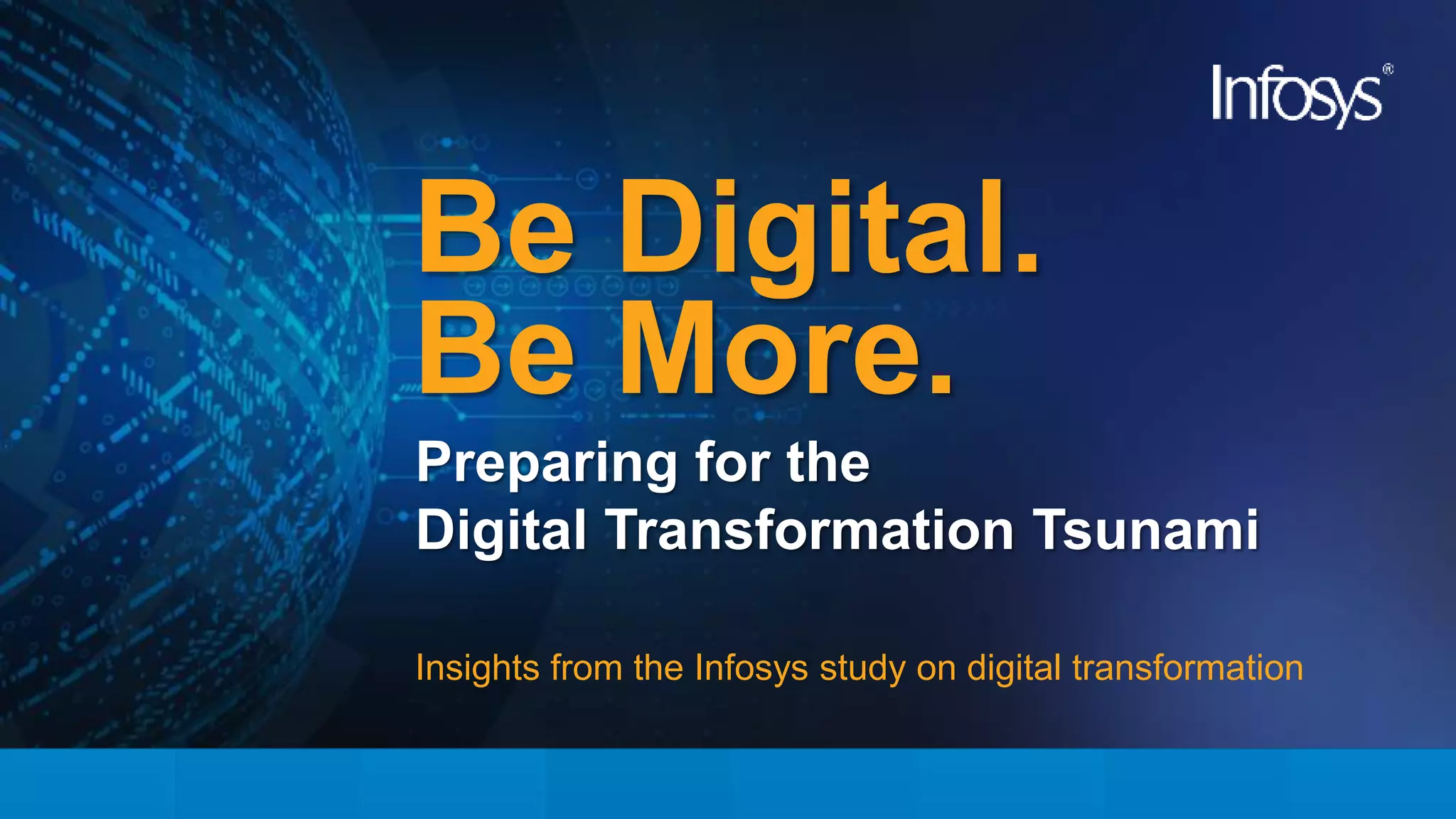 Infosys®

Be Digital.
Be More.

Preparing for the
Digital Transformation Tsunami

Insights from the Infosys study on digital transformation